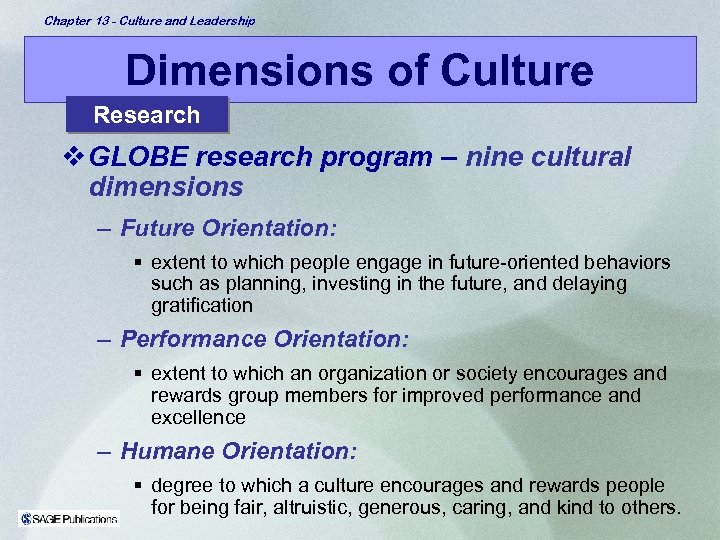 Chapter 13 - Culture and Leadership

Dimensions of Culture

Research

❖ GLOBE research program – nine cultural dimensions

– Future Orientation:

▪ extent to which people engage in future-oriented behaviors such as planning, investing in the future, and delaying gratification

– Performance Orientation:

▪ extent to which an organization or society encourages and rewards group members for improved performance and excellence

– Humane Orientation:

▪ degree to which a culture encourages and rewards people for being fair, altruistic, generous, caring, and kind to others.

SAGE Publications